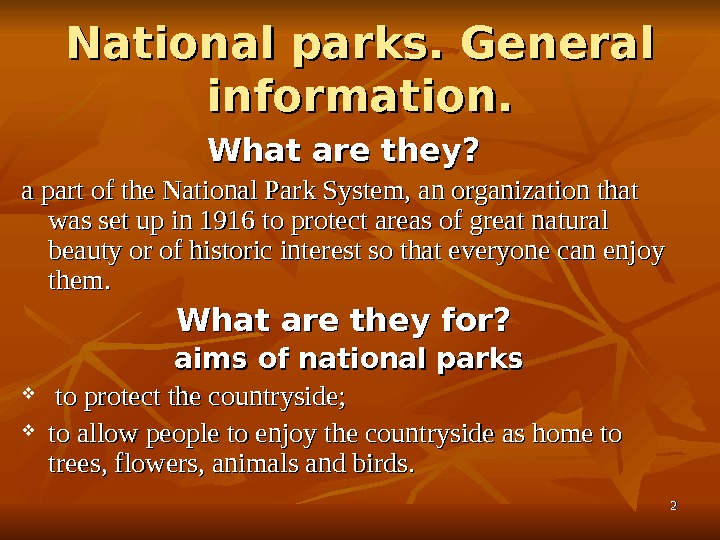 National parks. General information.

What are they?

a part of the National Park System, an organization that was set up in 1916 to protect areas of great natural beauty or of historic interest so that everyone can enjoy them.

What are they for?

aims of national parks

❖ to protect the countryside;

❖ to allow people to enjoy the countryside as home to trees, flowers, animals and birds.

2